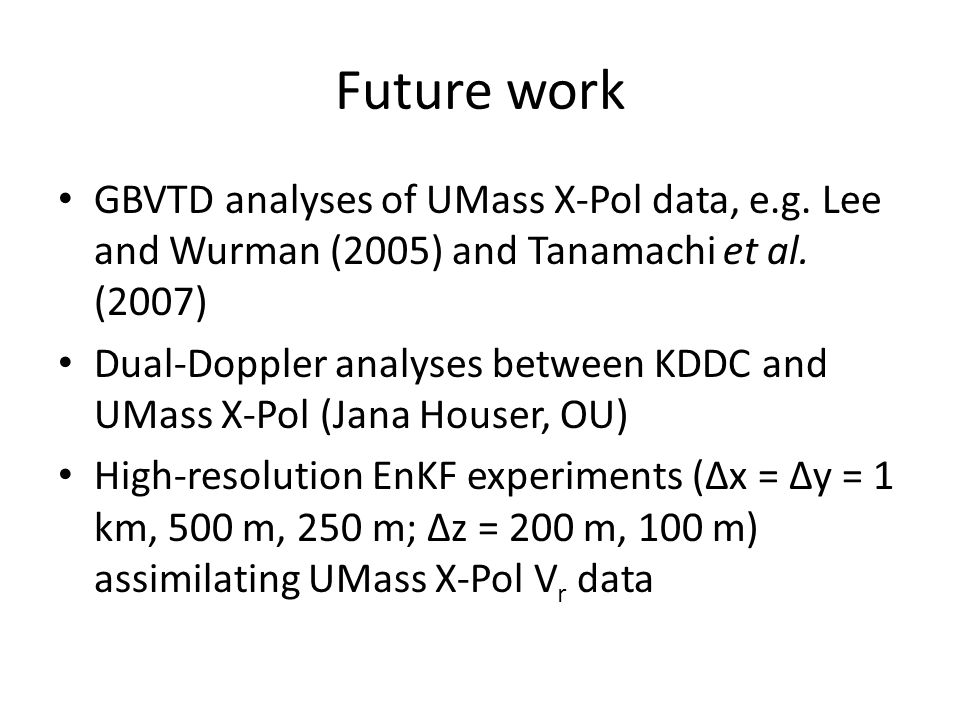 Future work

• GBVTD analyses of UMass X-Pol data, e.g. Lee and Wurman (2005) and Tanamachi et al. (2007)

• Dual-Doppler analyses between KDDC and UMass X-Pol (Jana Houser, OU)

• High-resolution EnKF experiments ($\Delta x = \Delta y = 1$ km, 500 m, 250 m; $\Delta z = 200$ m, 100 m) assimilating UMass X-Pol $V_r$ data